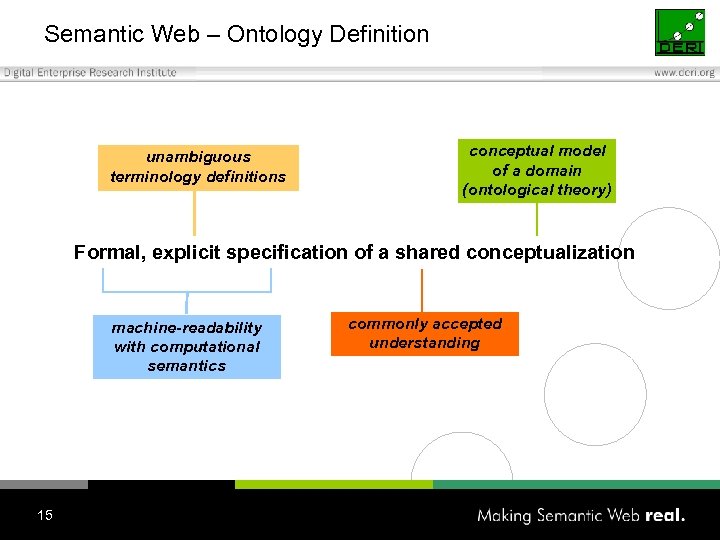 Semantic Web – Ontology Definition

DERI

Digital Enterprise Research Institute

www.deri.org

unambiguous terminology definitions

conceptual model of a domain (ontological theory)

Formal, explicit specification of a shared conceptualization

machine-readability with computational semantics

commonly accepted understanding

15

Making Semantic Web real.